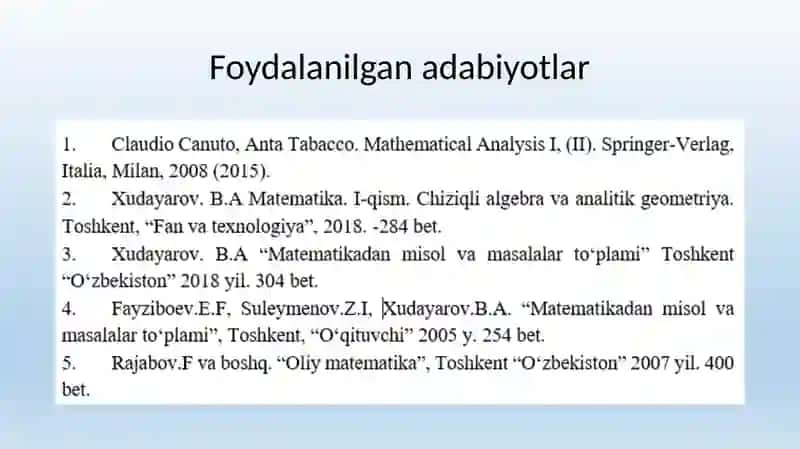 Foydalanilgan adabiyotlar

1. Claudio Canuto, Anta Tabacco. Mathematical Analysis I, (II). Springer-Verlag, Italia, Milan, 2008 (2015).

2. Xudayarov. B.A Matematika. I-qism. Chiziqli algebra va analitik geometriya. Toshkent, “Fan va texnologiya”, 2018. -284 bet.

3. Xudayarov. B.A “Matematikadan misol va masalalar to‘plami” Toshkent “O‘zbekiston” 2018 yil. 304 bet.

4. Fayziboev.E.F, Suleymenov.Z.I, Xudayarov.B.A. “Matematikadan misol va masalalar to‘plami”, Toshkent, “O‘qituvchi” 2005 y. 254 bet.

5. Rajabov.F va boshq. “Oliy matematika”, Toshkent “O‘zbekiston” 2007 yil. 400 bet.